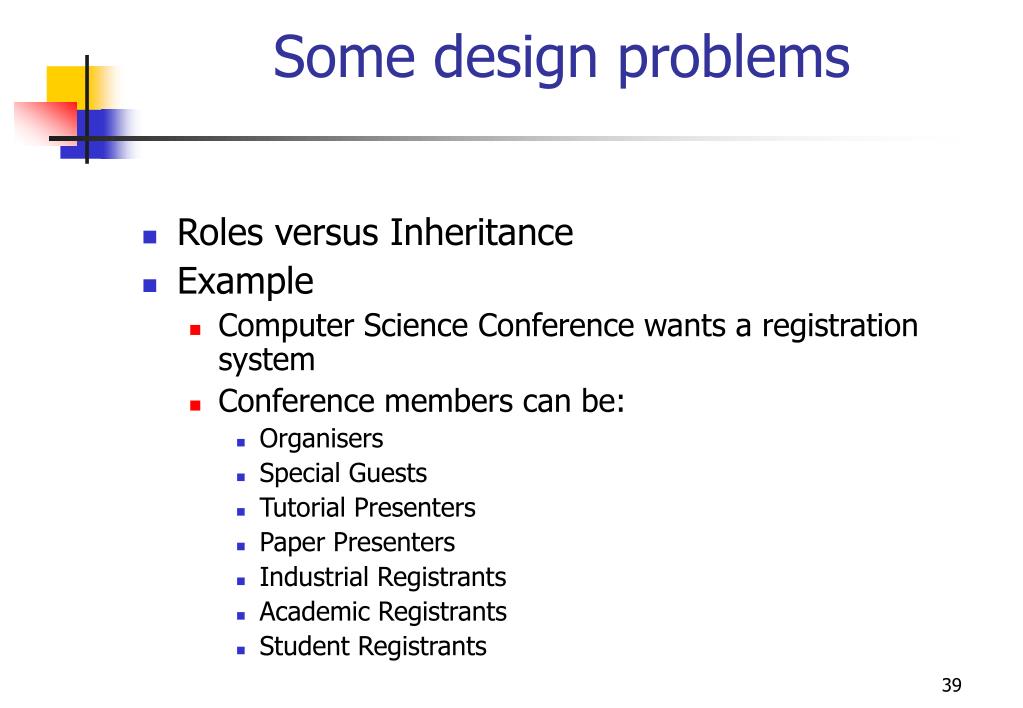 Some design problems

- Roles versus Inheritance
- Example
  - Computer Science Conference wants a registration system
  - Conference members can be:
    - Organisers
    - Special Guests
    - Tutorial Presenters
    - Paper Presenters
    - Industrial Registrants
    - Academic Registrants
    - Student Registrants

39